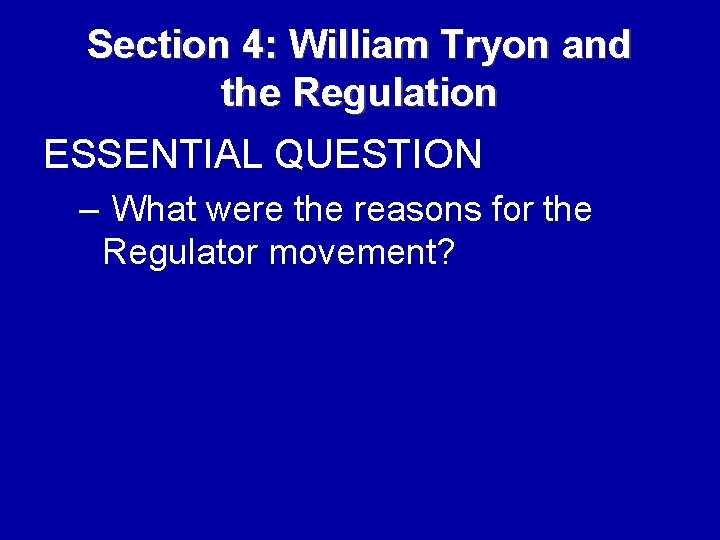 Section 4: William Tryon and the Regulation

ESSENTIAL QUESTION

– What were the reasons for the Regulator movement?